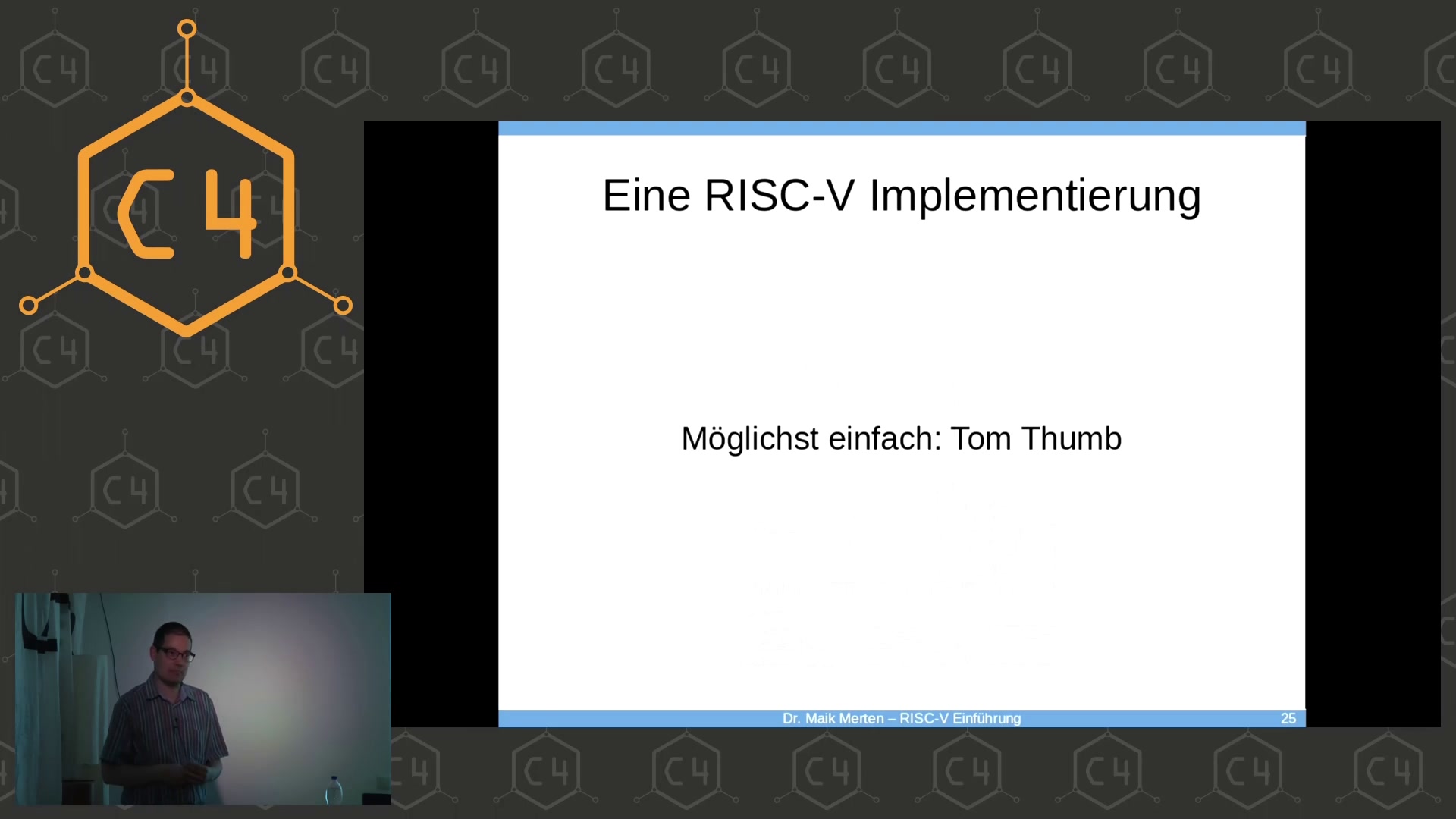 C4

Eine RISC-V Implementierung

Möglichst einfach: Tom Thumb

Dr. Maik Merten – RISC-V Einführung 25